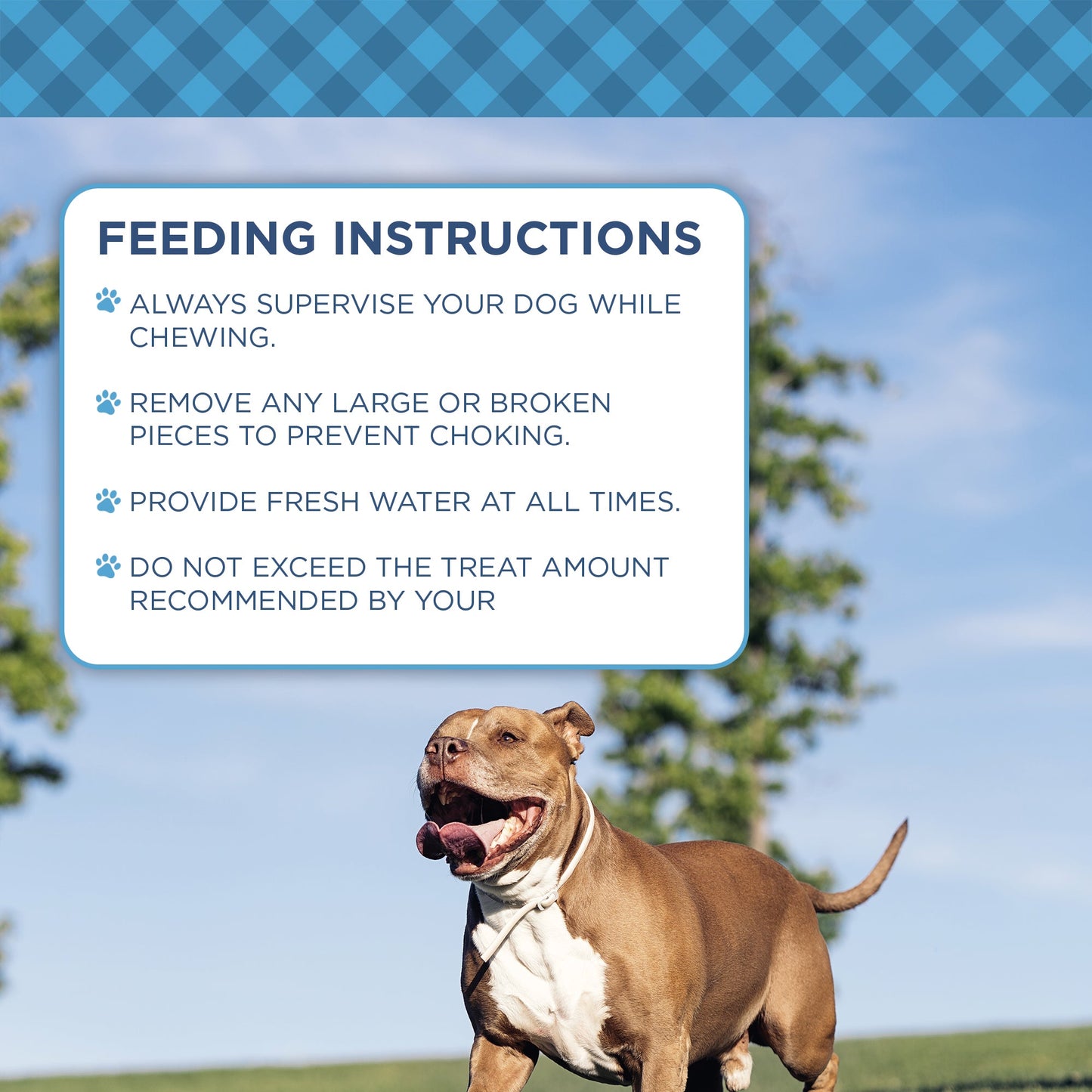 FEEDING INSTRUCTIONS

ALWAYS SUPERVISE YOUR DOG WHILE CHEWING.

REMOVE ANY LARGE OR BROKEN PIECES TO PREVENT CHOKING.

PROVIDE FRESH WATER AT ALL TIMES.

DO NOT EXCEED THE TREAT AMOUNT RECOMMENDED BY YOUR